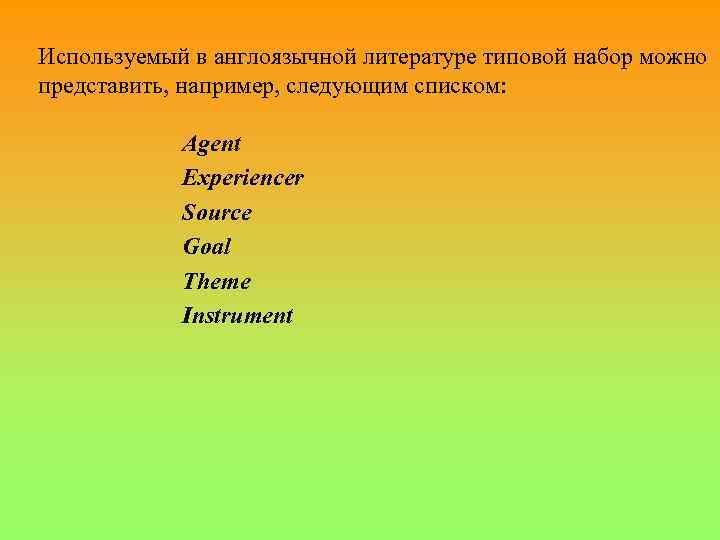 Используемый в англоязычной литературе типовой набор можно представить, например, следующим списком:

Agent
Experiencer
Source
Goal
Theme
Instrument